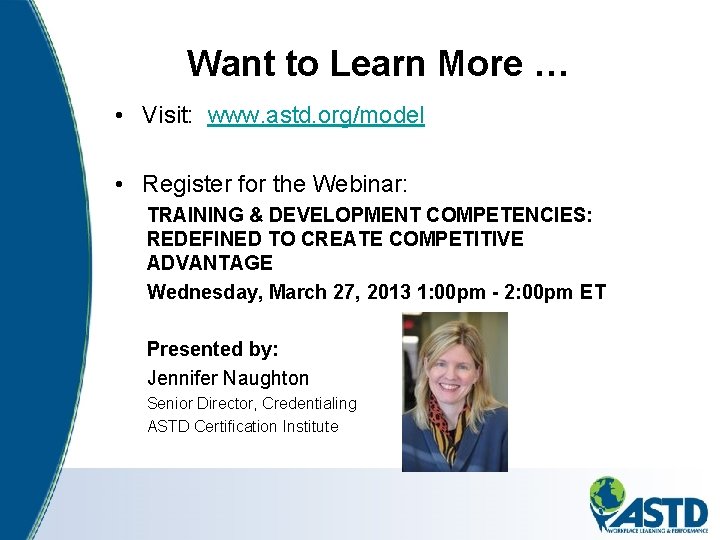 Want to Learn More …

• Visit: www.astd.org/model

• Register for the Webinar:

TRAINING & DEVELOPMENT COMPETENCIES: REDEFINED TO CREATE COMPETITIVE ADVANTAGE

Wednesday, March 27, 2013 1:00pm - 2:00pm ET

Presented by:

Jennifer Naughton

Senior Director, Credentialing

ASTD Certification Institute

ASTD

WORKPLACE LEARNING & PERFORMANCE